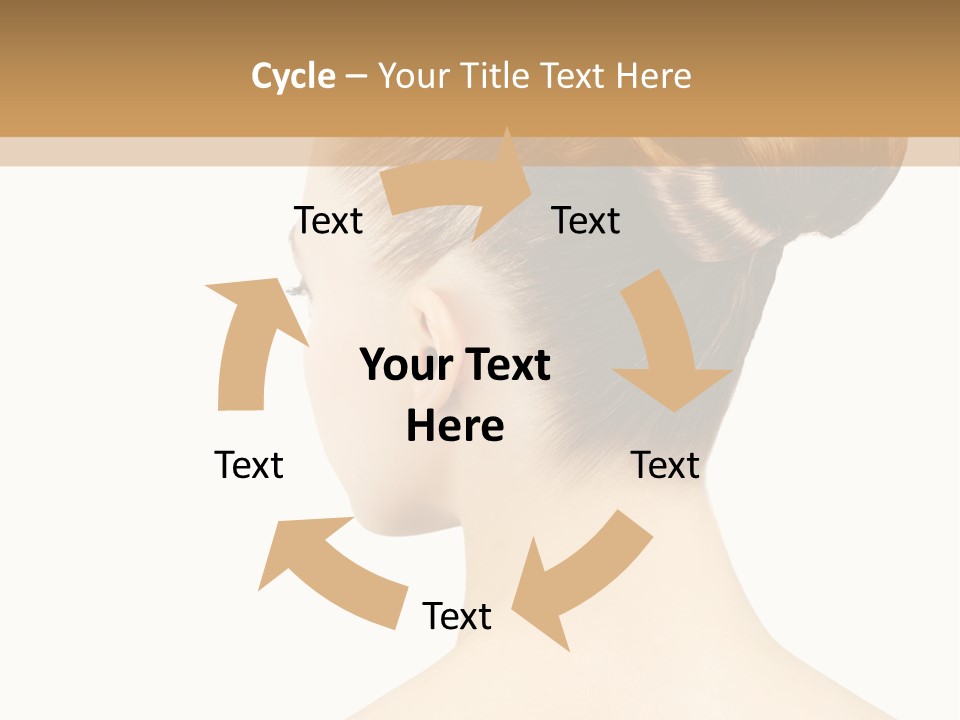 Cycle – Your Title Text Here

Text

Text

Your Text Here

Text

Text

Text